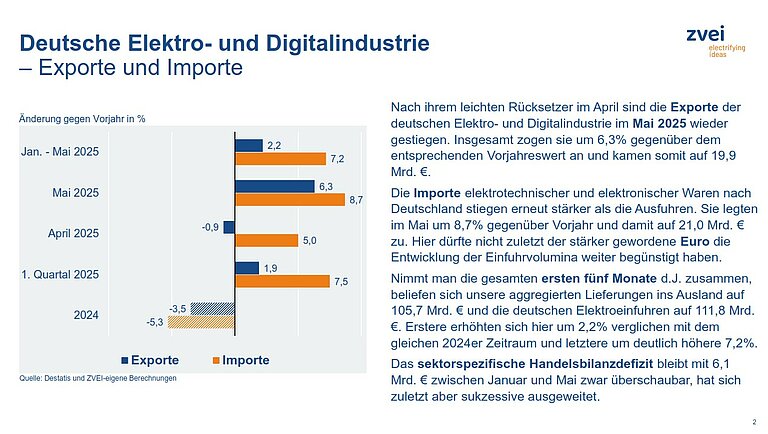 Deutsche Elektro- und Digitalindustrie
– Exporte und Importe

zvei
electrifying ideas

Änderung gegen Vorjahr in %

Jan. - Mai 2025
2,2
7,2

Mai 2025
6,3
8,7

April 2025
-0,9
5,0

1. Quartal 2025
1,9
7,5

2024
-3,5
-5,3

Exporte
Importe

Quelle: Destatis und ZVEI-eigene Berechnungen

Nach ihrem leichten Rücksetzer im April sind die Exporte der deutschen Elektro- und Digitalindustrie im Mai 2025 wieder gestiegen. Insgesamt zogen sie um 6,3% gegenüber dem entsprechenden Vorjahreswert an und kamen somit auf 19,9 Mrd. €.

Die Importe elektrotechnischer und elektronischer Waren nach Deutschland stiegen erneut stärker als die Ausfuhren. Sie legten im Mai um 8,7% gegenüber Vorjahr und damit auf 21,0 Mrd. € zu. Hier dürfte nicht zuletzt der stärker gewordene Euro die Entwicklung der Einfuhrvolumina weiter begünstigt haben.

Nimmt man die gesamten ersten fünf Monate d.J. zusammen, beliefen sich unsere aggregierten Lieferungen ins Ausland auf 105,7 Mrd. € und die deutschen Elektroeinfuhren auf 111,8 Mrd. €. Erstere erhöhten sich hier um 2,2% verglichen mit dem gleichen 2024er Zeitraum und letztere um deutlich höhere 7,2%.

Das sektorspezifische Handelsbilanzdefizit bleibt mit 6,1 Mrd. € zwischen Januar und Mai zwar überschaubar, hat sich zuletzt aber sukzessive ausgeweitet.

2